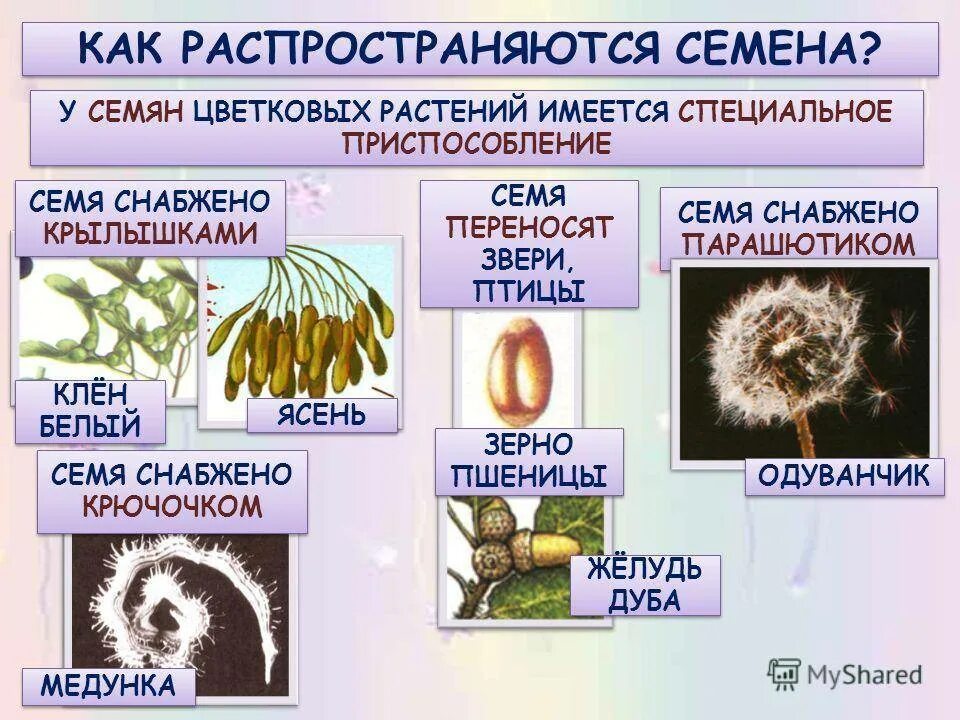 КАК РАСПРОСТРАНЯЮТСЯ СЕМЕНА?

У СЕМЯН ЦВЕТКОВЫХ РАСТЕНИЙ ИМЕЕТСЯ СПЕЦИАЛЬНОЕ ПРИСПОСОБЛЕНИЕ

СЕМЯ СНАБЖЕНО КРЫЛЫШКАМИ

КЛЁН БЕЛЫЙ

ЯСЕНЬ

СЕМЯ ПЕРЕНОСЯТ ЗВЕРИ, ПТИЦЫ

ЗЕРНО ПШЕНИЦЫ

ЖЁЛУДЬ ДУБА

СЕМЯ СНАБЖЕНО ПАРАШЮТИКОМ

ОДУВАНЧИК

СЕМЯ СНАБЖЕНО КРЮЧОЧКОМ

МЕДУНКА

MyShared